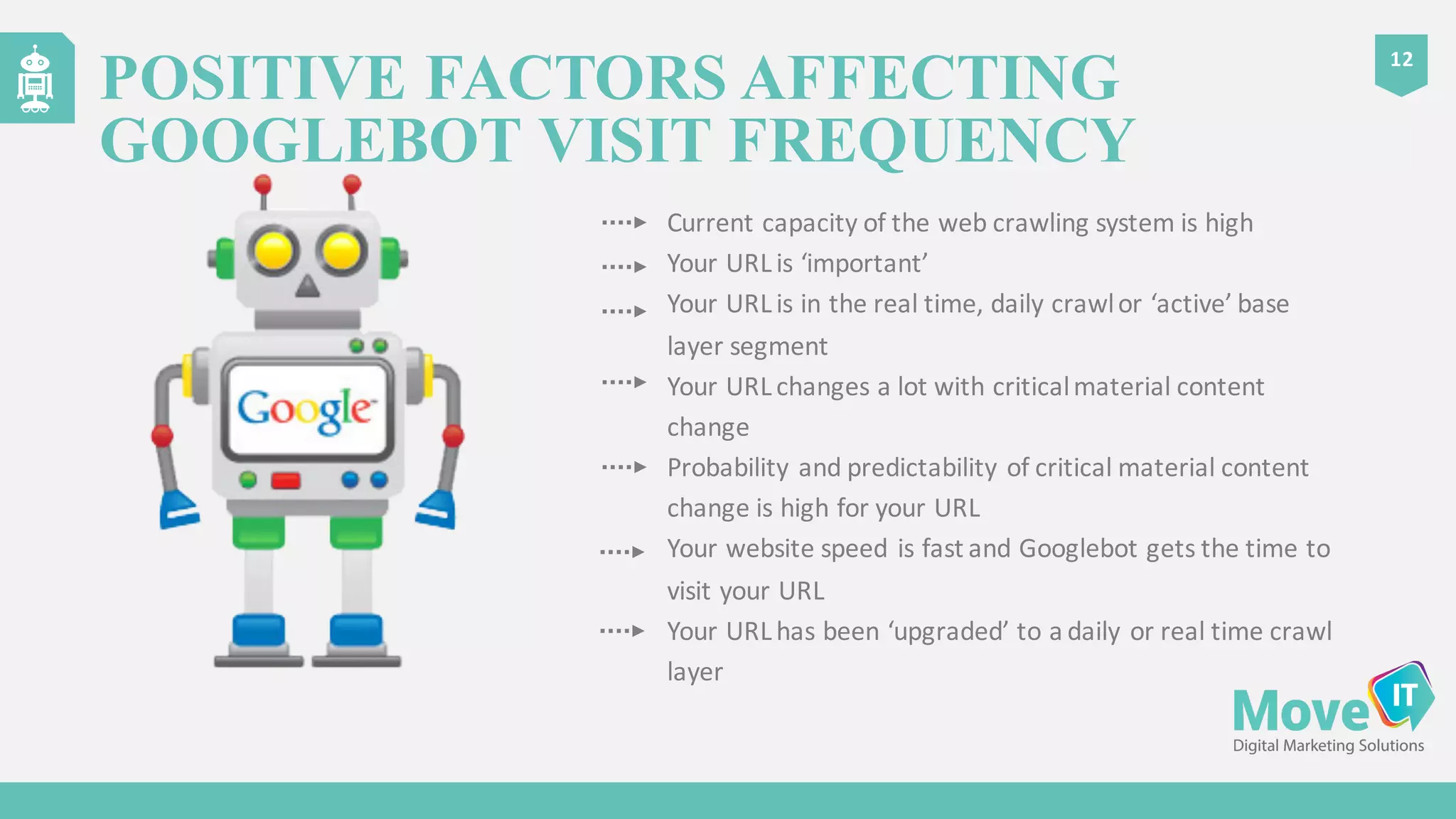 POSITIVE FACTORS AFFECTING GOOGLEBOT VISIT FREQUENCY

12

Google

Current capacity of the web crawling system is high

Your URL is ‘important’

Your URL is in the real time, daily crawl or ‘active’ base layer segment

Your URL changes a lot with critical material content change

Probability and predictability of critical material content change is high for your URL

Your website speed is fast and Googlebot gets the time to visit your URL

Your URL has been ‘upgraded’ to a daily or real time crawl layer

Move IT
Digital Marketing Solutions